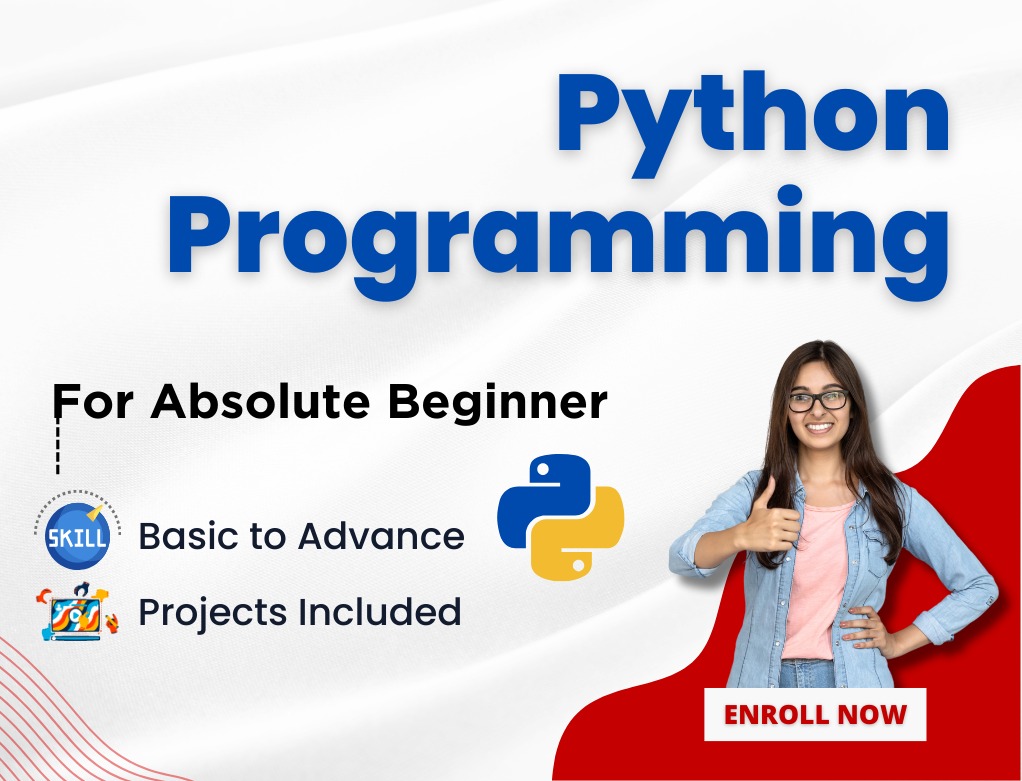 Python Programming

For Absolute Beginner

SKILL Basic to Advance

Projects Included

ENROLL NOW